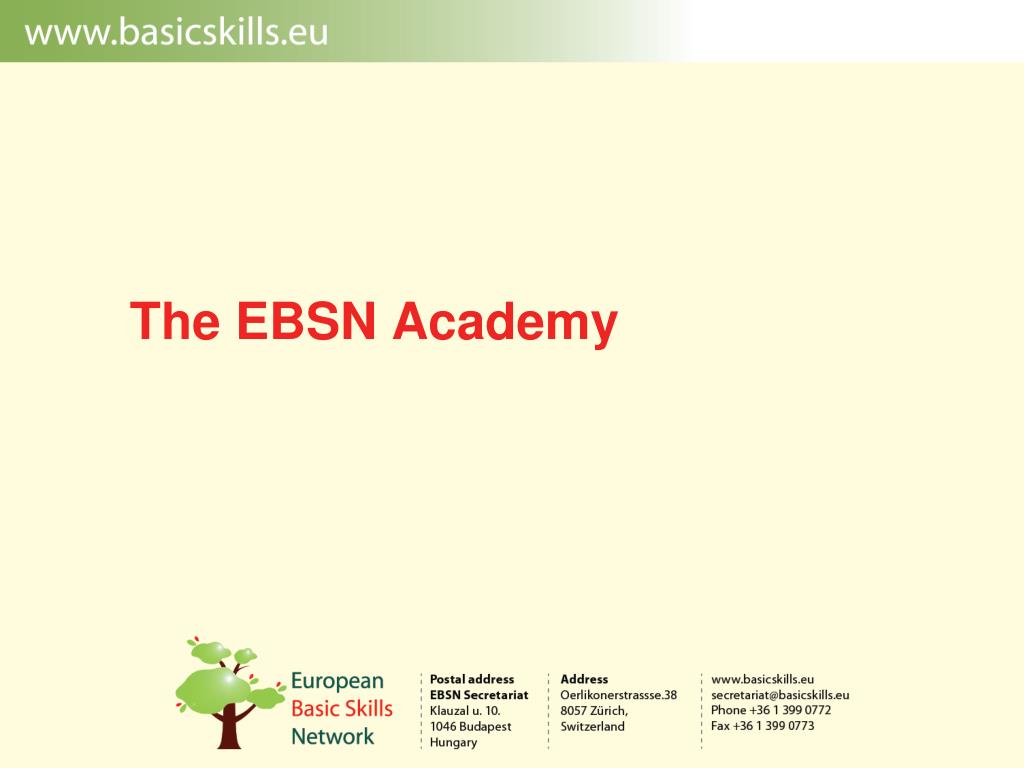 www.basicskills.eu

The EBSN Academy

European Basic Skills Network

Postal address
EBSN Secretariat
Klauzal u. 10.
1046 Budapest
Hungary

Address
Oerlikonerstrassse.38
8057 Zürich,
Switzerland

www.basicskills.eu
secretariat@basicskills.eu
Phone +36 1 399 0772
Fax +36 1 399 0773